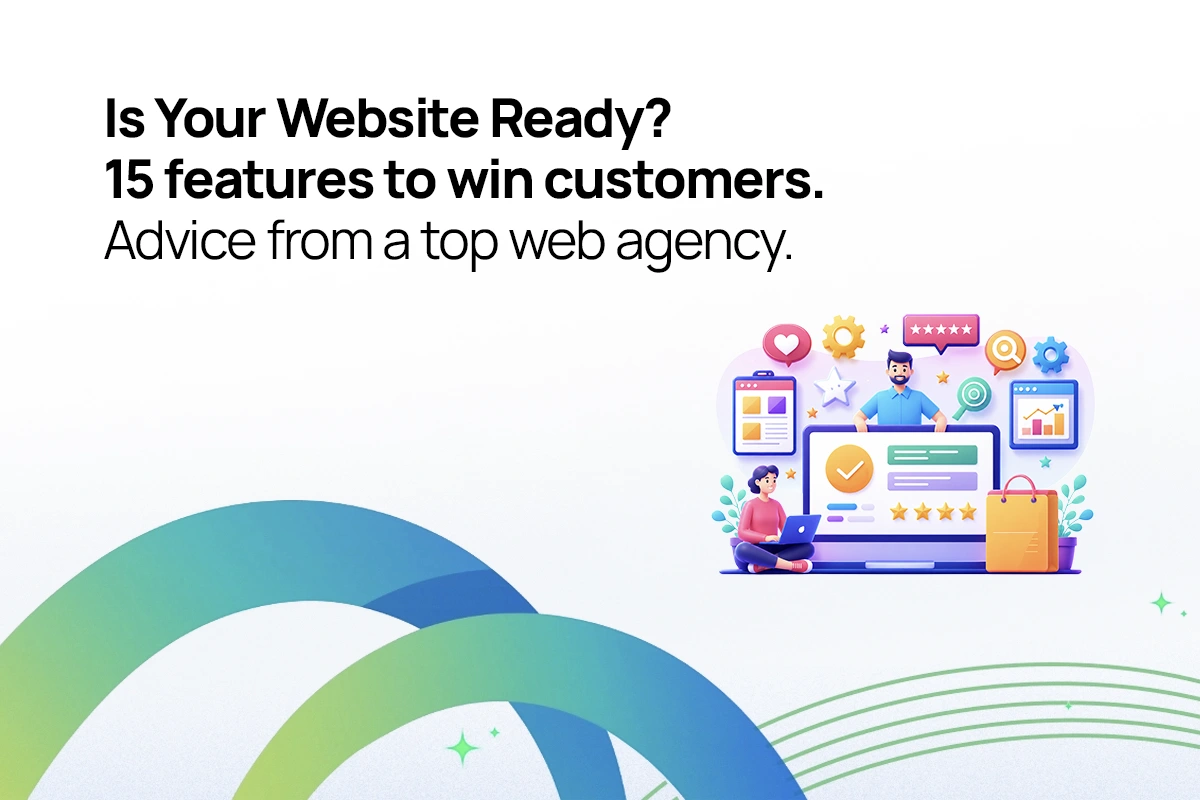 Is Your Website Ready?
15 features to win customers.
Advice from a top web agency.